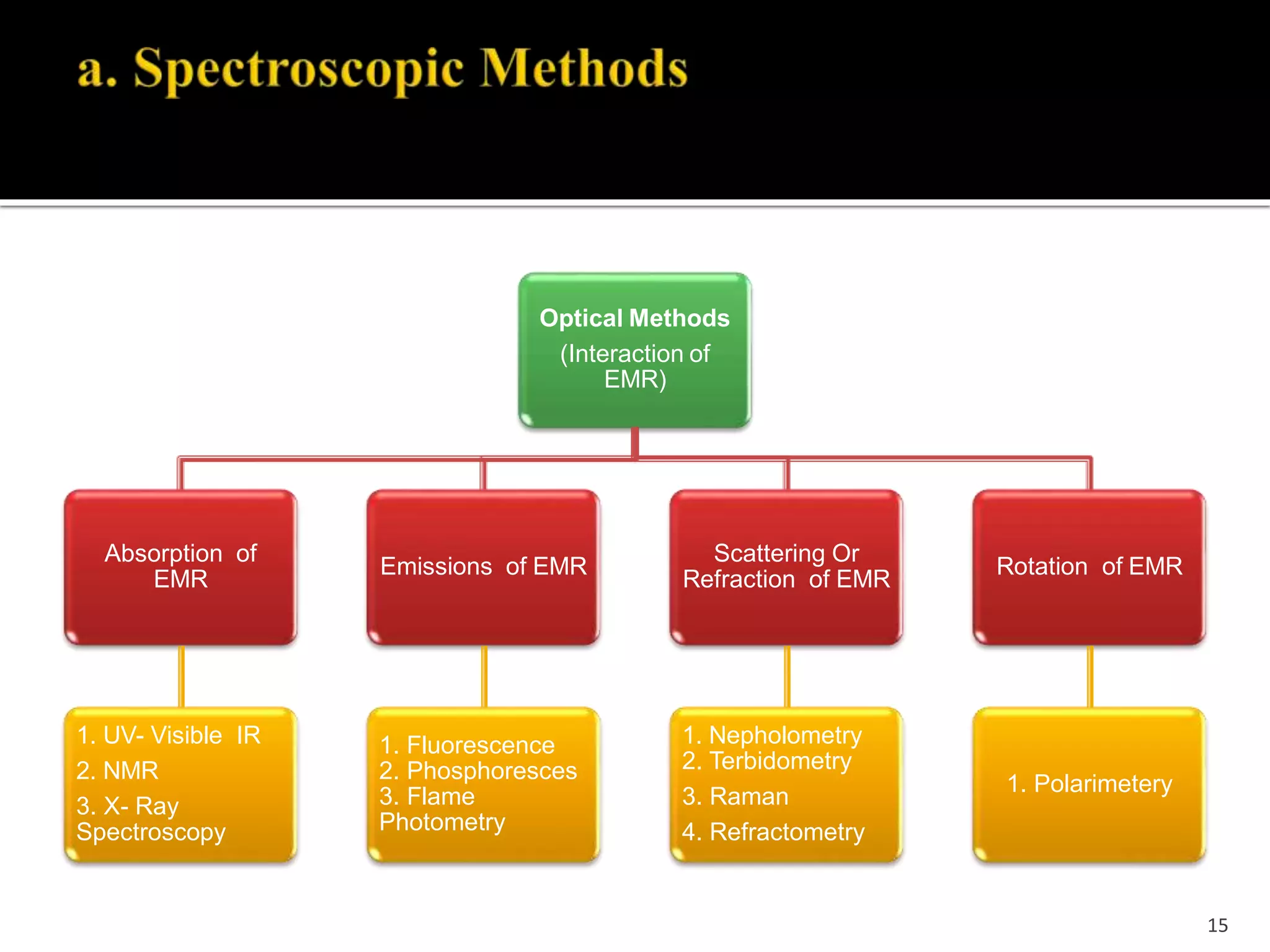 a. Spectroscopic Methods

Optical Methods
(Interaction of EMR)

Absorption of EMR

Emissions of EMR

Scattering Or Refraction of EMR

Rotation of EMR

1. UV- Visible IR
2. NMR
3. X- Ray Spectroscopy

1. Fluorescence
2. Phosphoresces
3. Flame Photometry

1. Nepholometry
2. Terbidometry
3. Raman
4. Refractometry

1. Polarimetery

15